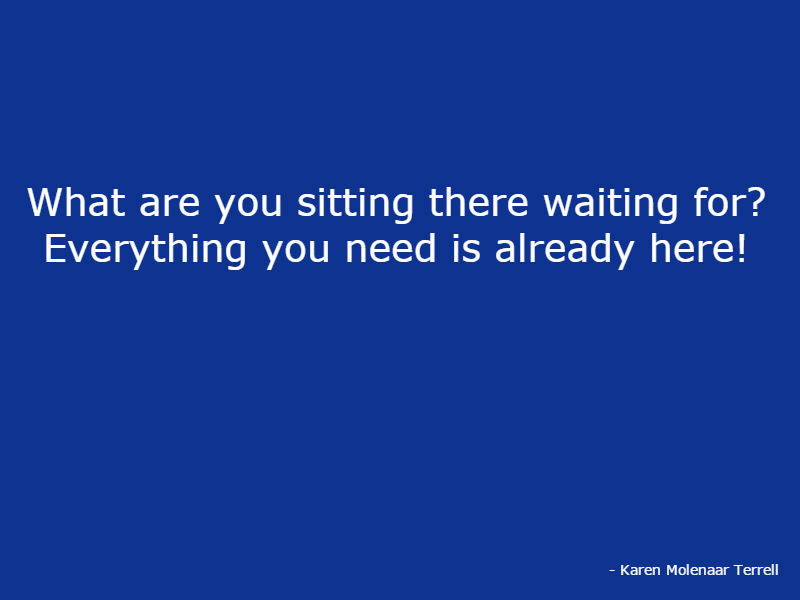 What are you sitting there waiting for? Everything you need is already here!

- Karen Molenaar Terrell